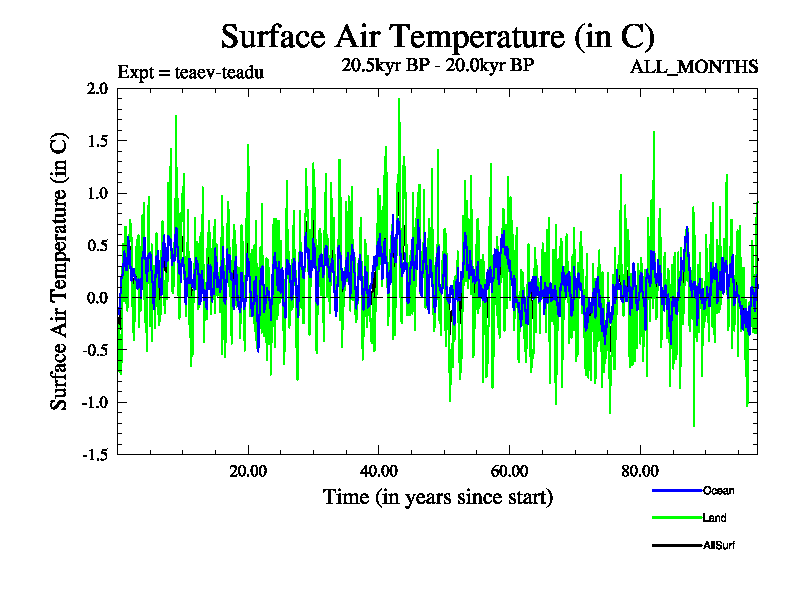 Surface Air Temperature (in C)

Expt = teaev-teadu

20.5kyr BP - 20.0kyr BP

ALL_MONTHS

Surface Air Temperature (in C)

2.0
1.5
1.0
0.5
0.0
-0.5
-1.0
-1.5

20.00
40.00
60.00
80.00

Time (in years since start)

Ocean
Land
AllSurf